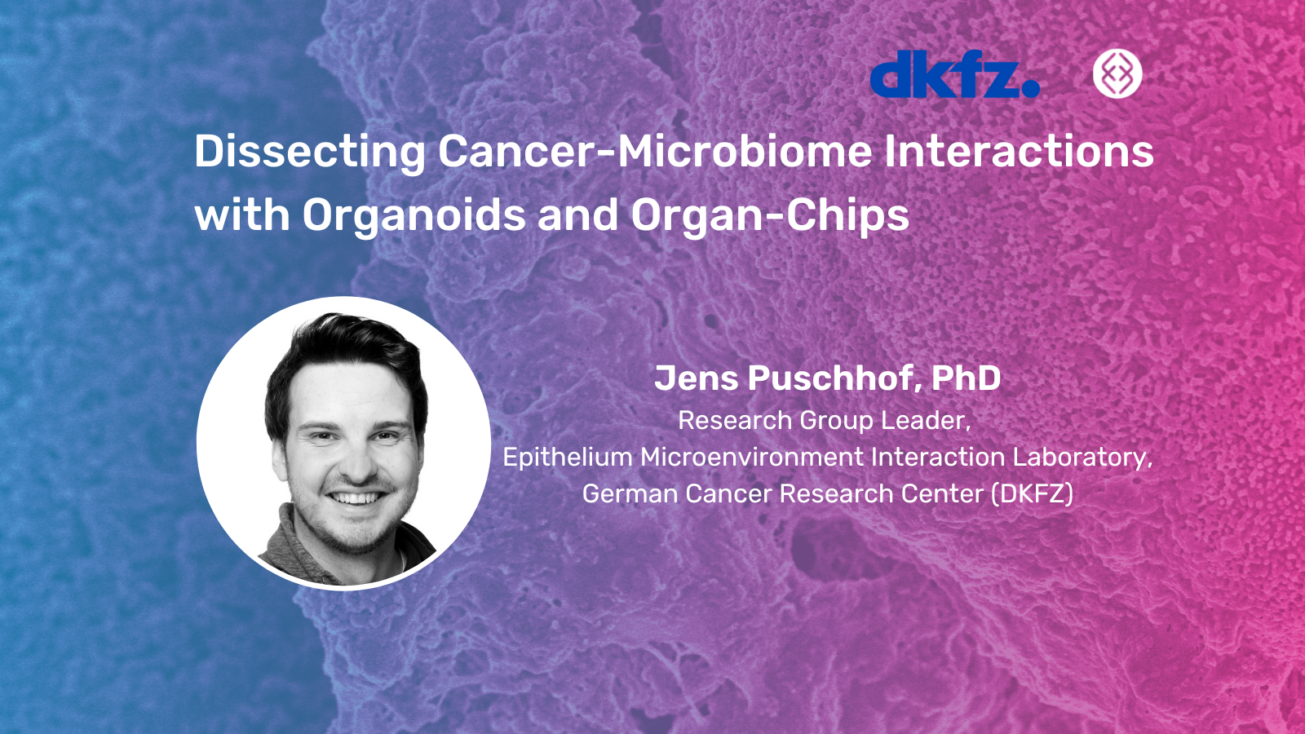 dkfz.

Dissecting Cancer-Microbiome Interactions with Organoids and Organ-Chips

Jens Puschhof, PhD
Research Group Leader,
Epithelium Microenvironment Interaction Laboratory,
German Cancer Research Center (DKFZ)